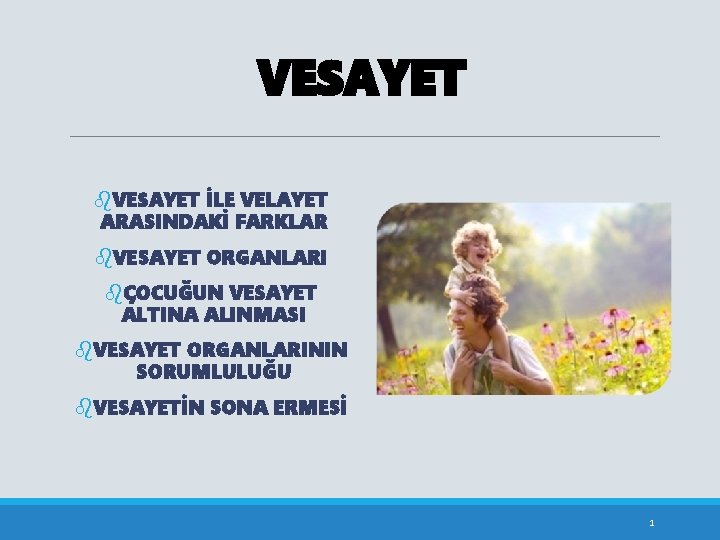 VESAYET

VESAYET İLE VELAYET ARASINDAKİ FARKLAR

VESAYET ORGANLARI

ÇOCUĞUN VESAYET ALTINA ALINMASI

VESAYET ORGANLARININ SORUMLULUĞU

VESAYETİN SONA ERMESİ

1